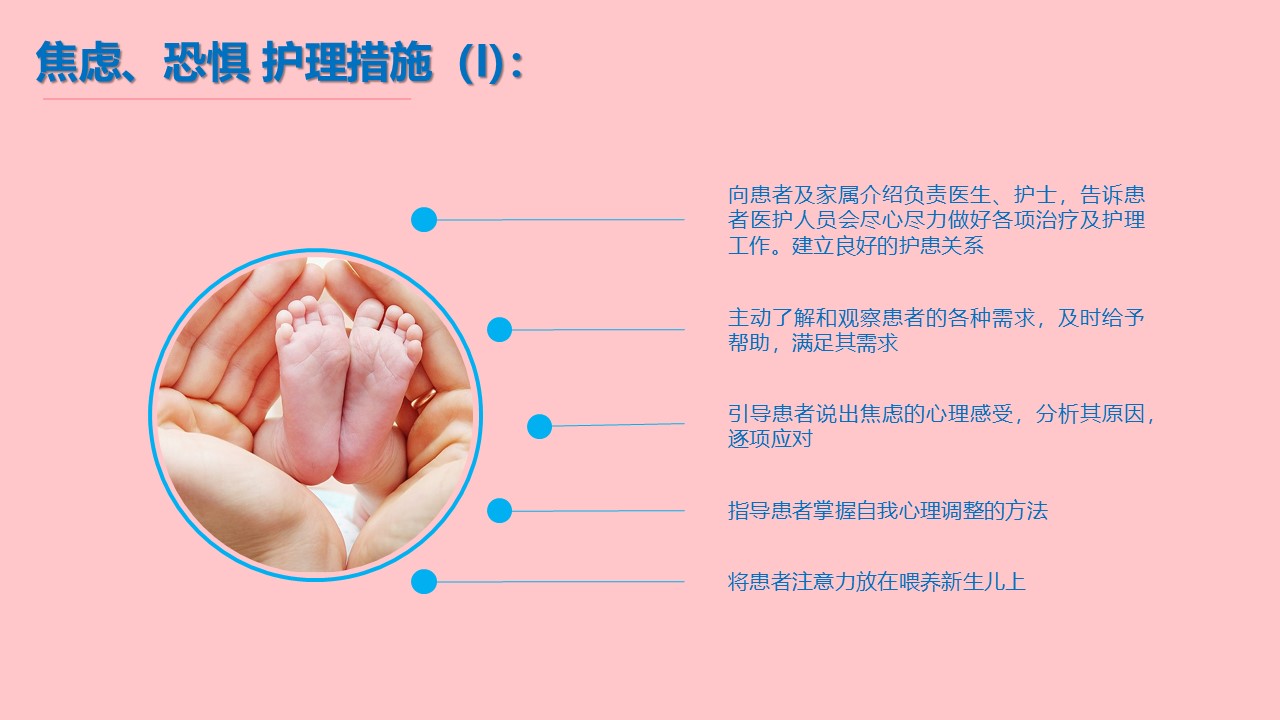 焦虑、恐惧 护理措施（I）:

向患者及家属介绍负责医生、护士，告诉患者医护人员会尽心尽力做好各项治疗及护理工作。建立良好的护患关系

主动了解和观察患者的各种需求，及时给予帮助，满足其需求

引导患者说出焦虑的心理感受，分析其原因，逐项应对

指导患者掌握自我心理调整的方法

将患者注意力放在喂养新生儿上